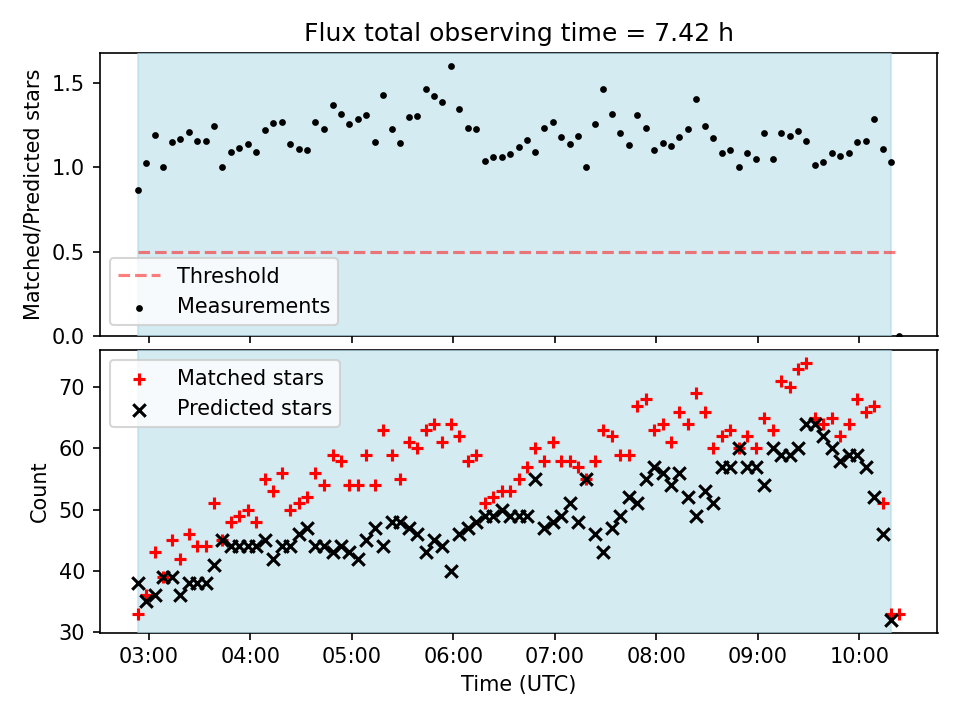 Flux total observing time = 7.42 h

Matched/Predicted stars

1.5
1.0
0.5
0.0

Threshold
Measurements

Matched stars
Predicted stars

Count

70
60
50
40
30

03:00
04:00
05:00
06:00
07:00
08:00
09:00
10:00

Time (UTC)